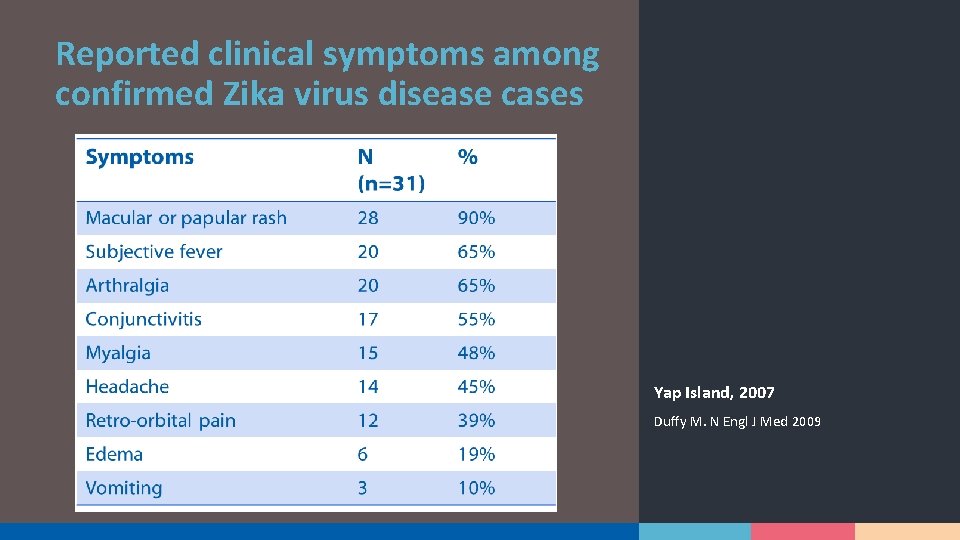 Reported clinical symptoms among confirmed Zika virus disease cases

| Symptoms | N (n=31) | % |
|---|---|---|
| Macular or papular rash | 28 | 90% |
| Subjective fever | 20 | 65% |
| Arthralgia | 20 | 65% |
| Conjunctivitis | 17 | 55% |
| Myalgia | 15 | 48% |
| Headache | 14 | 45% |
| Retro-orbital pain | 12 | 39% |
| Edema | 6 | 19% |
| Vomiting | 3 | 10% |

Yap Island, 2007

Duffy M. N Engl J Med 2009